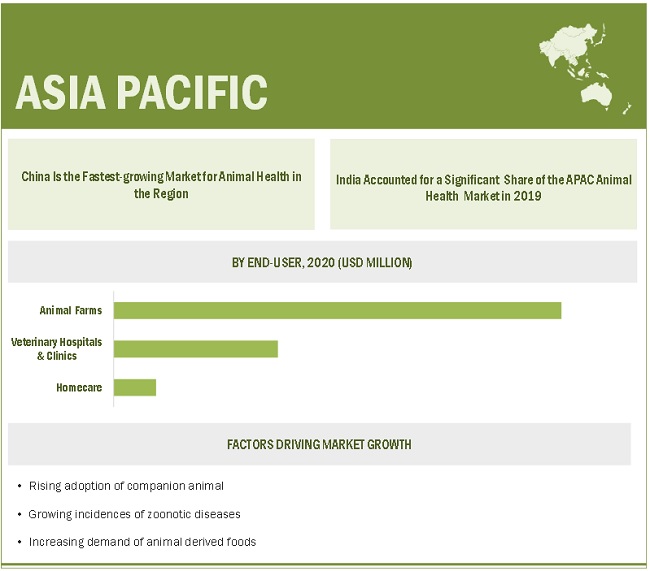 ASIA PACIFIC

China Is the Fastest-growing Market for Animal Health in the Region

India Accounted for a Significant Share of the APAC Animal Health Market in 2019

BY END-USER, 2020 (USD MILLION)

Animal Farms

Veterinary Hospitals & Clinics

Homecare

FACTORS DRIVING MARKET GROWTH

• Rising adoption of companion animal

• Growing incidences of zoonotic diseases

• Increasing demand of animal derived foods